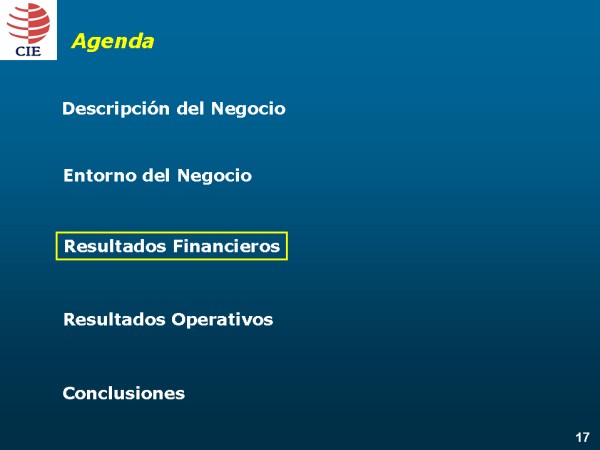 CIE

Agenda

Descripción del Negocio

Entorno del Negocio

Resultados Financieros

Resultados Operativos

Conclusiones

17